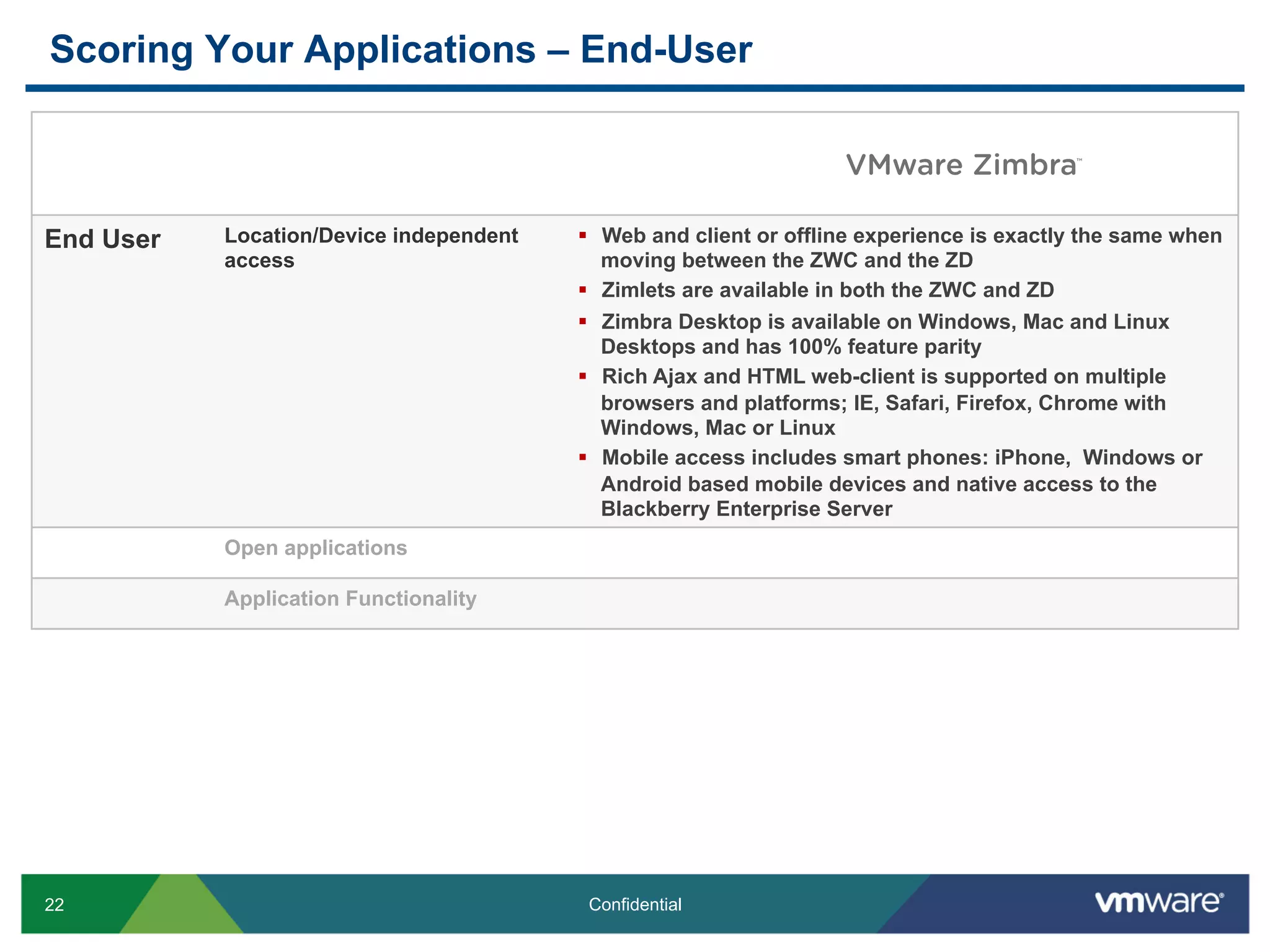 Scoring Your Applications – End-User

| | | VMware Zimbra™ |
|---|---|---|
| End User | Location/Device independent access | ▪ Web and client or offline experience is exactly the same when moving between the ZWC and the ZD ▪ Zimlets are available in both the ZWC and ZD ▪ Zimbra Desktop is available on Windows, Mac and Linux Desktops and has 100% feature parity ▪ Rich Ajax and HTML web-client is supported on multiple browsers and platforms; IE, Safari, Firefox, Chrome with Windows, Mac or Linux ▪ Mobile access includes smart phones: iPhone, Windows or Android based mobile devices and native access to the Blackberry Enterprise Server |
| | Open applications | |
| | Application Functionality | |

22

Confidential

vmware®